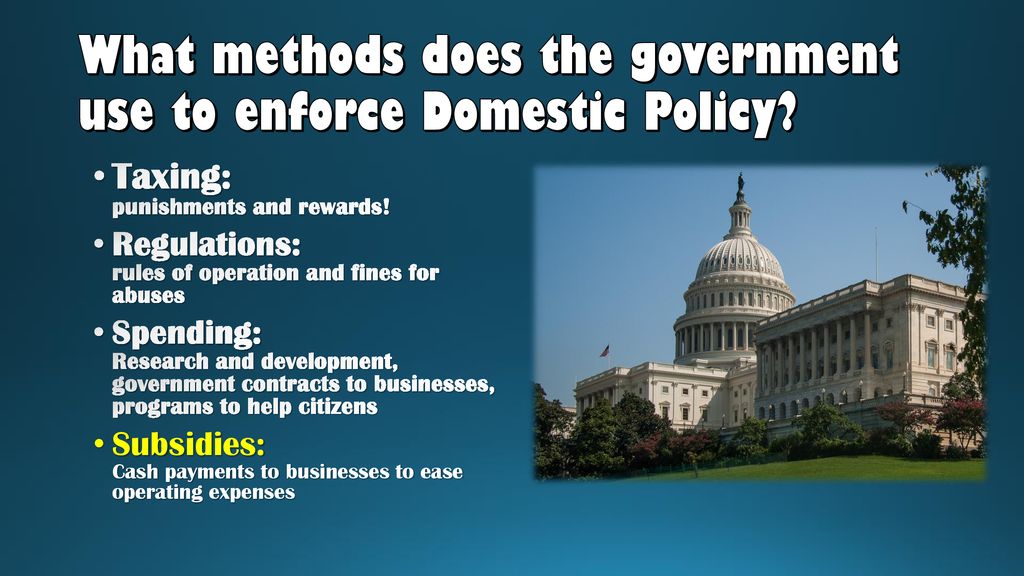 What methods does the government use to enforce Domestic Policy?

• Taxing:
punishments and rewards!

• Regulations:
rules of operation and fines for abuses

• Spending:
Research and development, government contracts to businesses, programs to help citizens

• Subsidies:
Cash payments to businesses to ease operating expenses